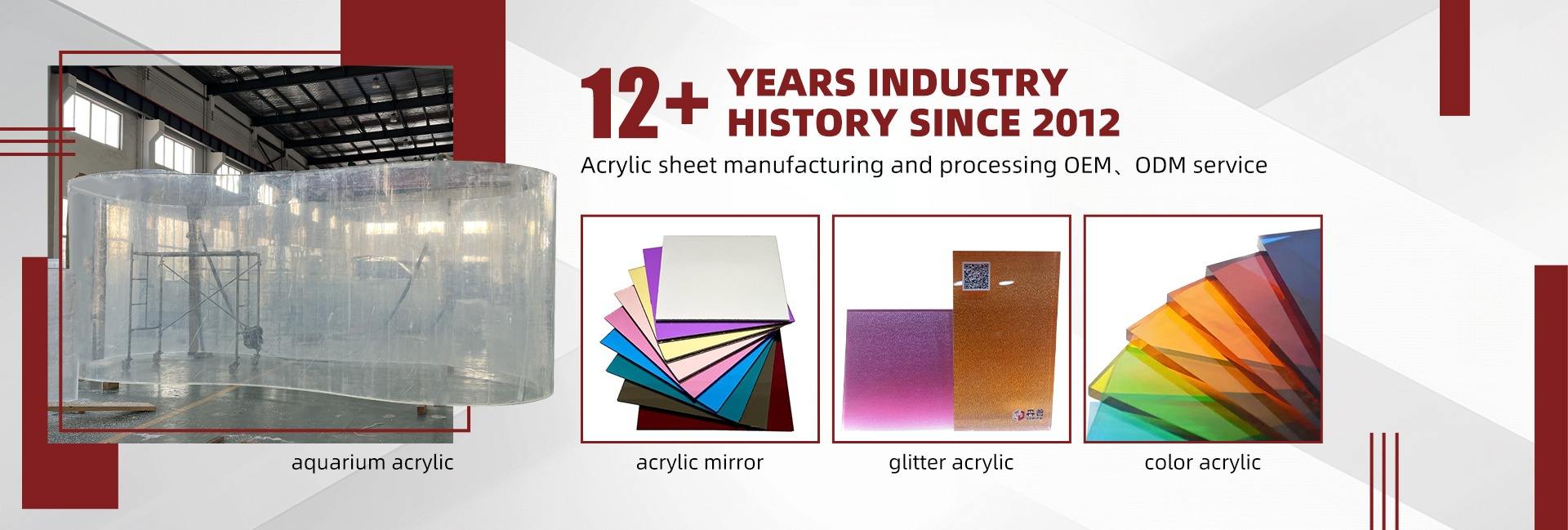 12+ YEARS INDUSTRY HISTORY SINCE 2012

Acrylic sheet manufacturing and processing OEM、ODM service

aquarium acrylic

acrylic mirror

glitter acrylic

color acrylic